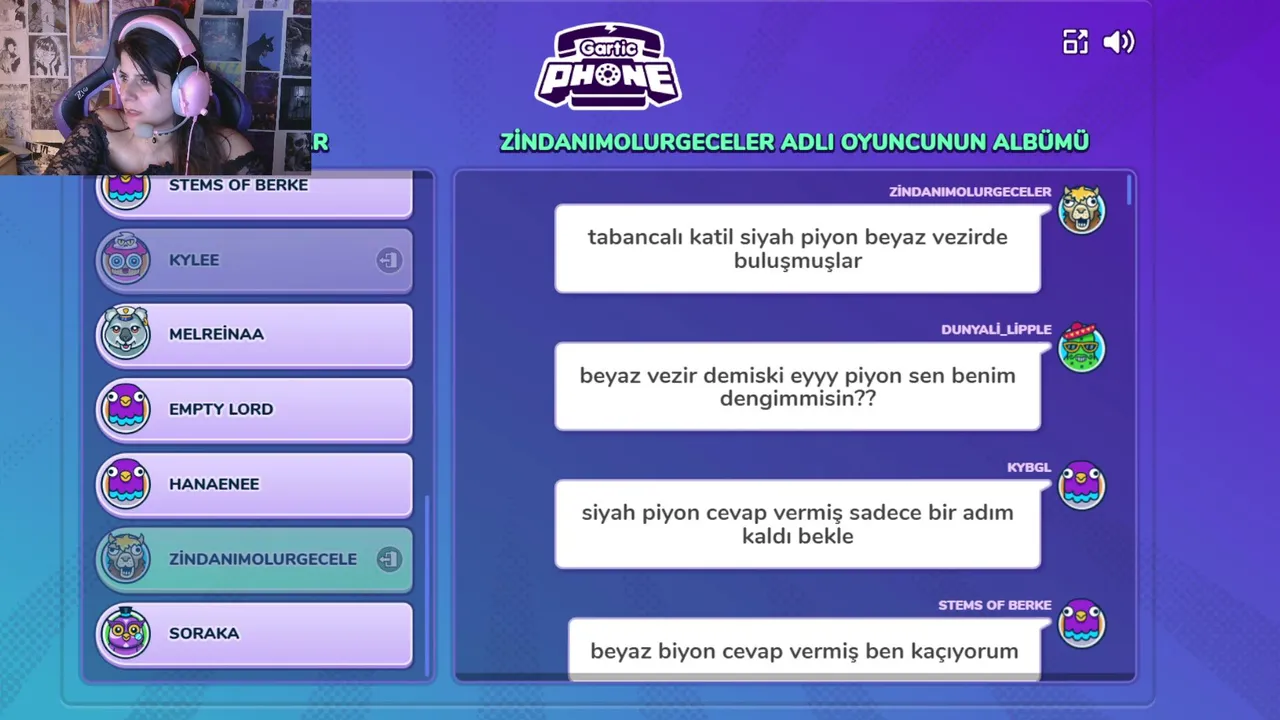 Gartic PHONE

R

ZİNDANIMOLURGECELER ADLI OYUNCUNUN ALBÜMÜ

STEMS OF BERKE
KYLEE
MELREİNAA
EMPTY LORD
HANAENEE
ZİNDANIMOLURGECELE
SORAKA

ZİNDANIMOLURGECELER
tabancalı katil siyah piyon beyaz vezirde buluşmuşlar

DUNYALİ_LİPPLE
beyaz vezir demiski eyyy piyon sen benim dengimmisin??

KYBGL
siyah piyon cevap vermiş sadece bir adım kaldı bekle

STEMS OF BERKE
beyaz biyon cevap vermiş ben kaçıyorum